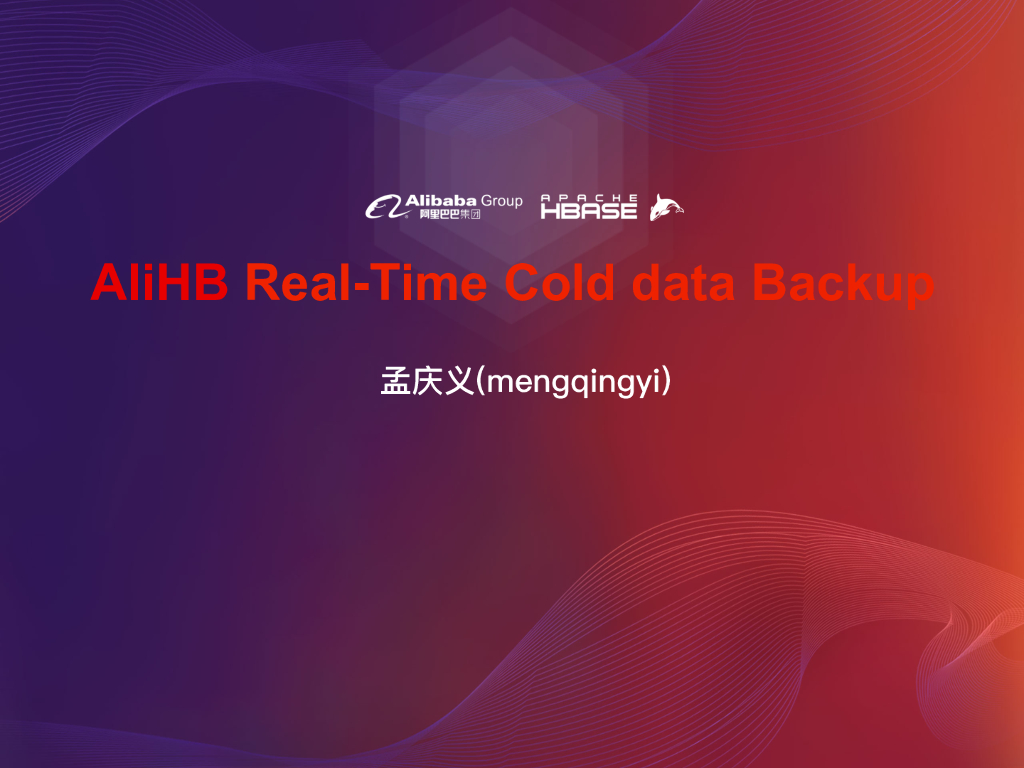 Alibaba Group 阿里巴巴集团 APACHE HBASE

AliHB Real-Time Cold data Backup

孟庆义(mengqingyi)